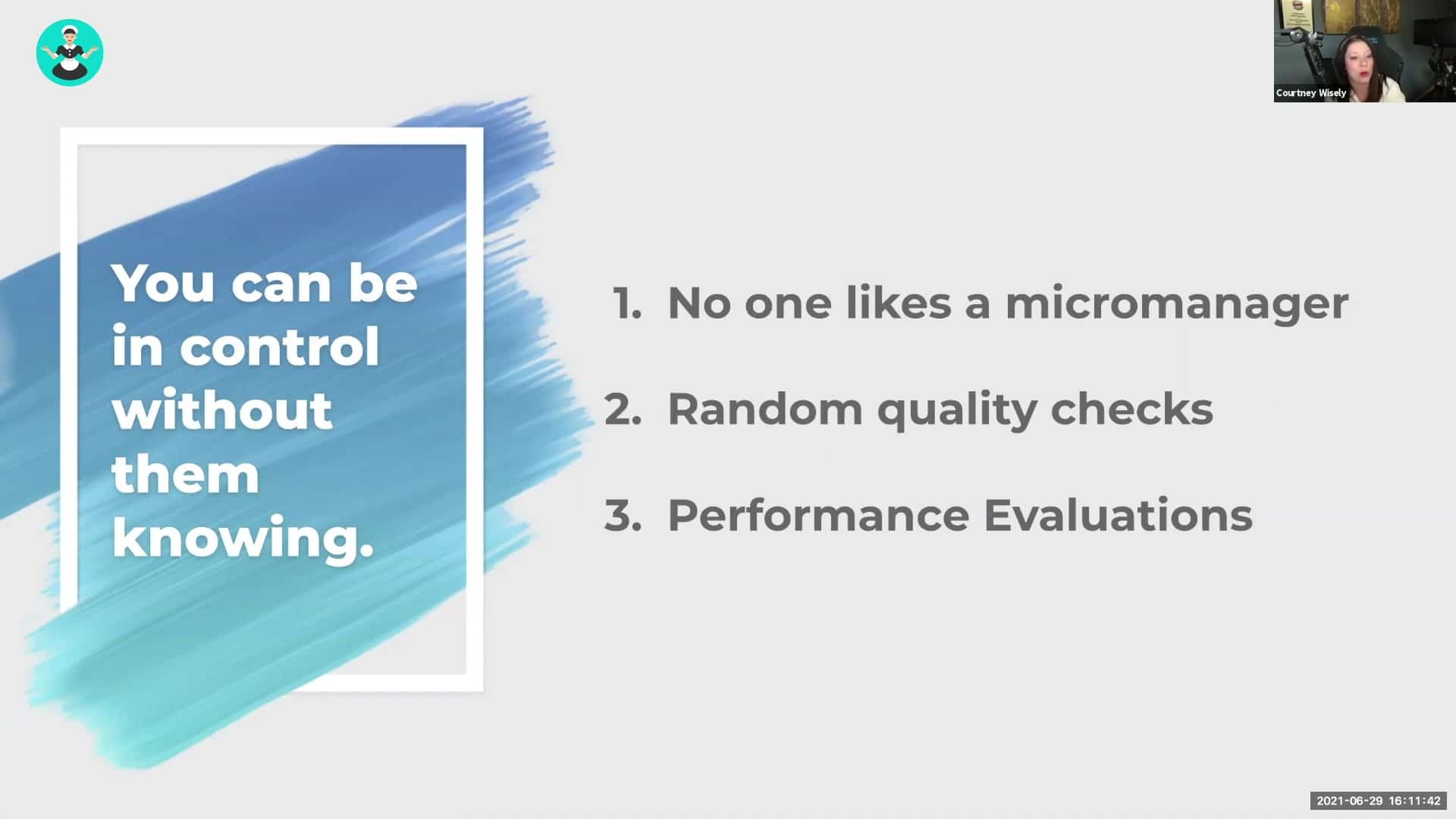 Courtney Wisely

You can be in control without them knowing.

1. No one likes a micromanager

2. Random quality checks

3. Performance Evaluations

2021-06-29 16:11:42